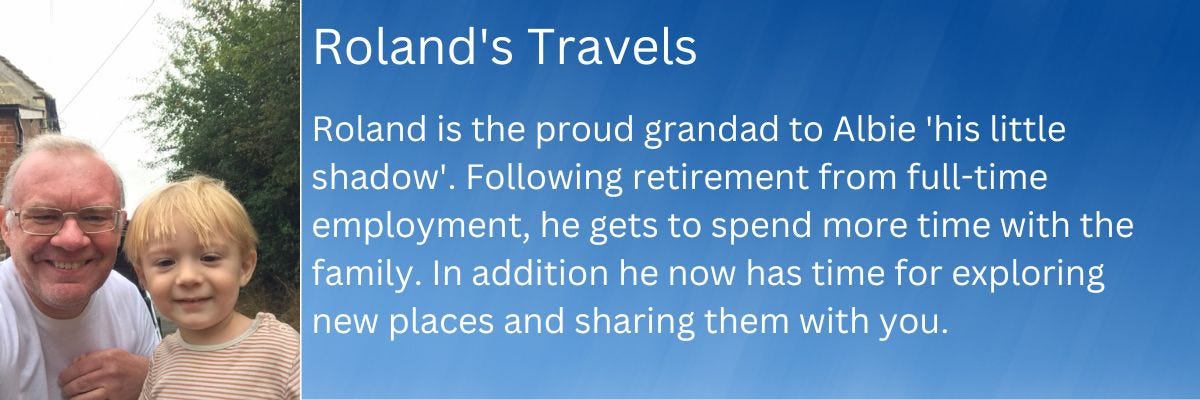 Roland's Travels

Roland is the proud grandad to Albie 'his little shadow'. Following retirement from full-time employment, he gets to spend more time with the family. In addition he now has time for exploring new places and sharing them with you.